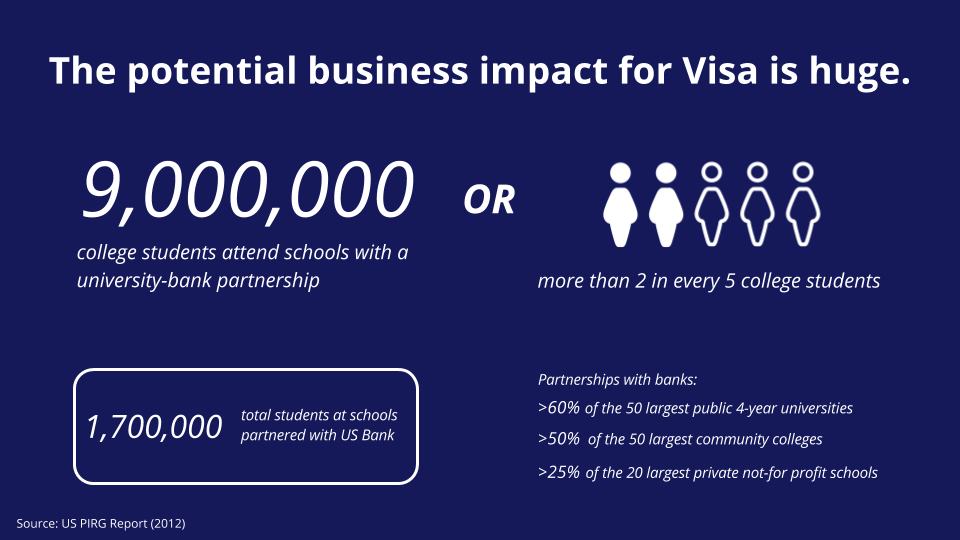 The potential business impact for Visa is huge.

9,000,000

college students attend schools with a university-bank partnership

OR

more than 2 in every 5 college students

1,700,000 total students at schools partnered with US Bank

Partnerships with banks:

>60% of the 50 largest public 4-year universities

>50% of the 50 largest community colleges

>25% of the 20 largest private not-for profit schools

Source: US PIRG Report (2012)